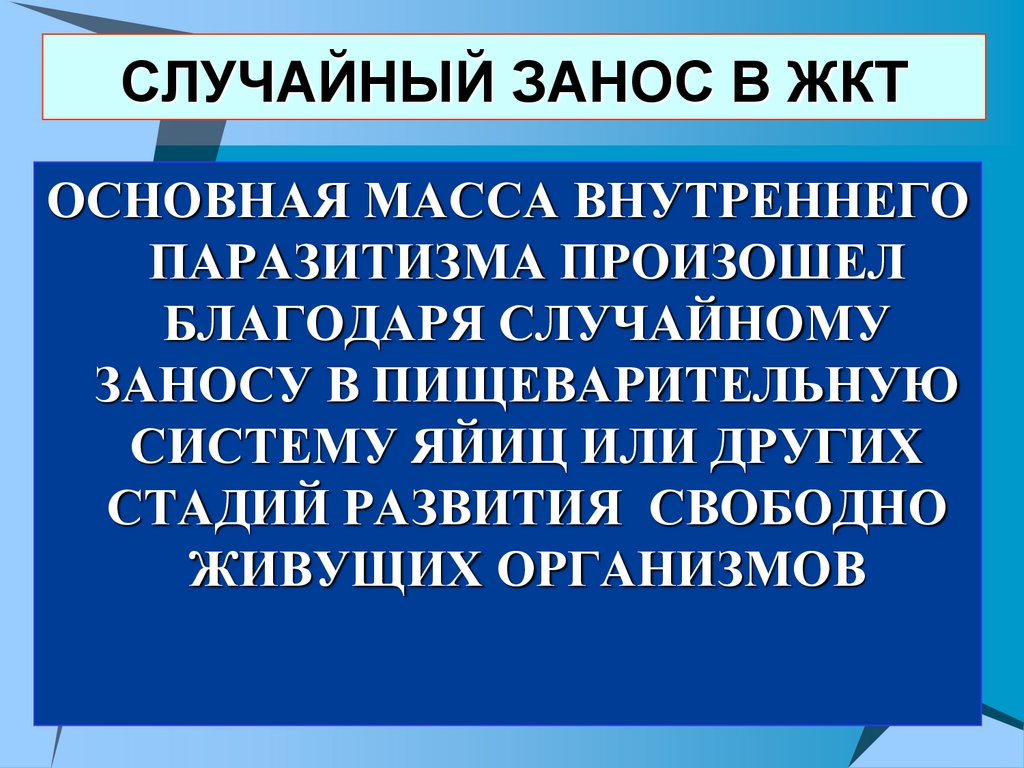 СЛУЧАЙНЫЙ ЗАНОС В ЖКТ

ОСНОВНАЯ МАССА ВНУТРЕННЕГО ПАРАЗИТИЗМА ПРОИЗОШЕЛ БЛАГОДАРЯ СЛУЧАЙНОМУ ЗАНОСУ В ПИЩЕВАРИТЕЛЬНУЮ СИСТЕМУ ЯЙИЦ ИЛИ ДРУГИХ СТАДИЙ РАЗВИТИЯ СВОБОДНО ЖИВУЩИХ ОРГАНИЗМОВ